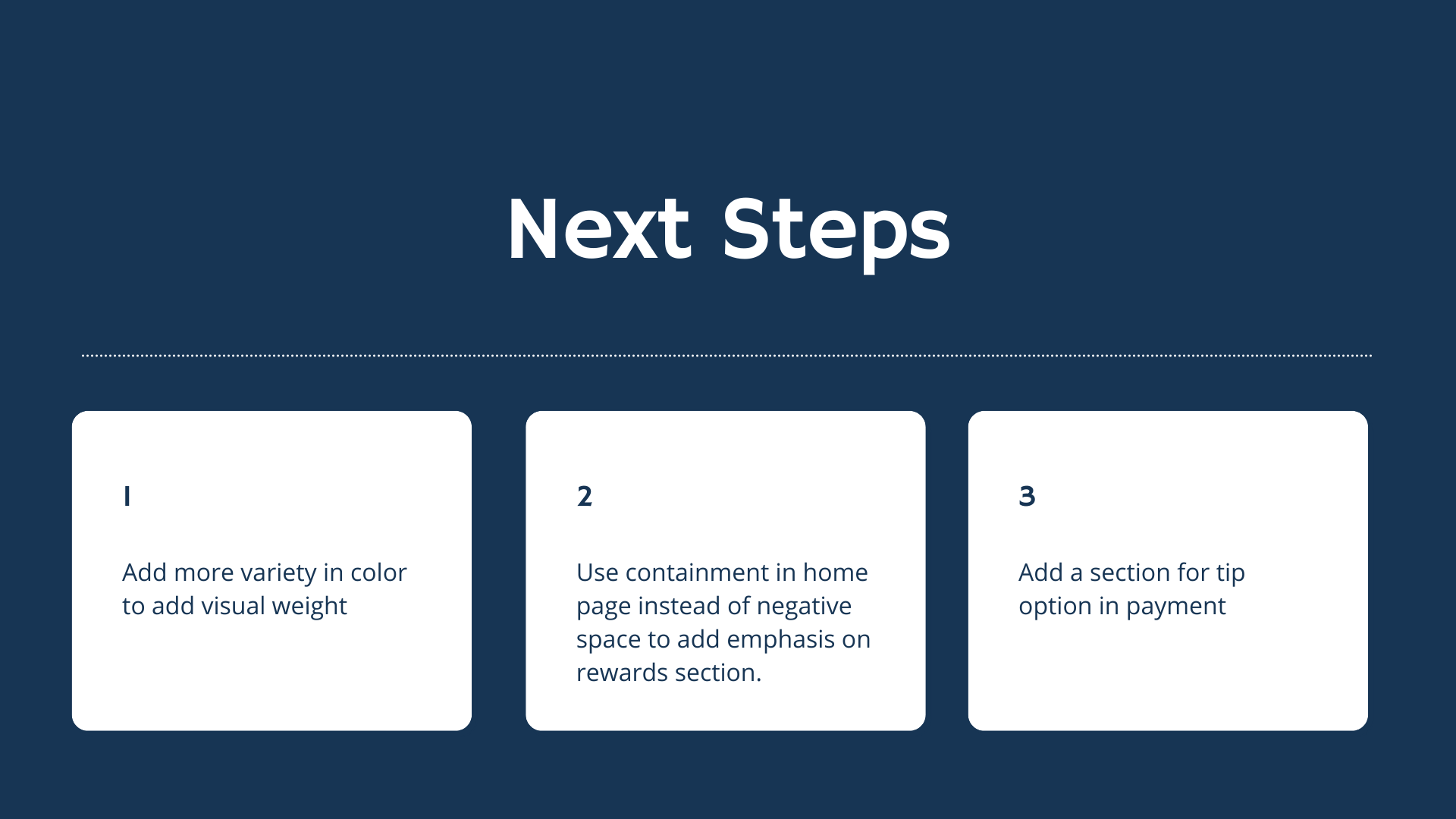 Next Steps

1

Add more variety in color to add visual weight

2

Use containment in home page instead of negative space to add emphasis on rewards section.

3

Add a section for tip option in payment